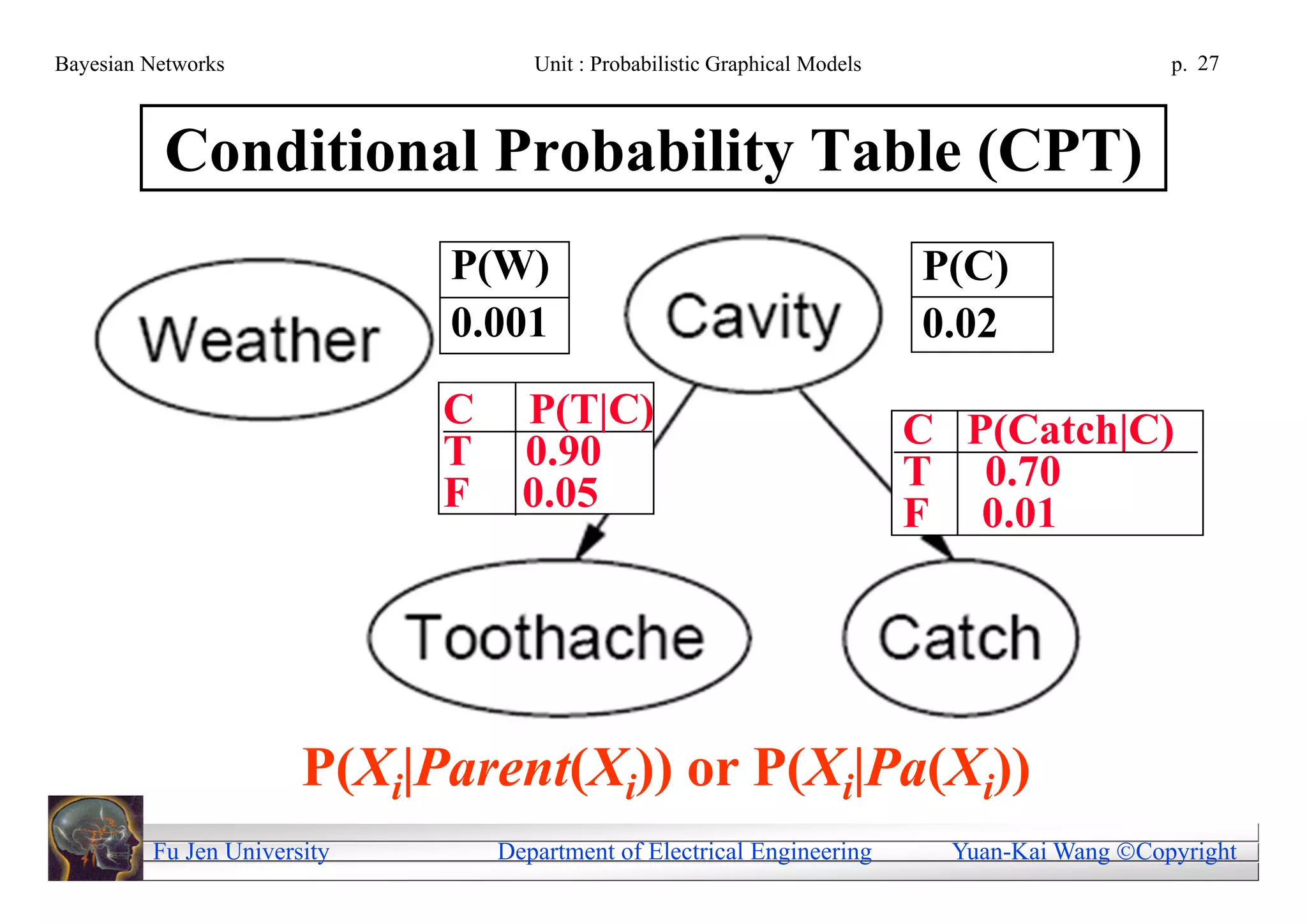 Bayesian Networks Unit : Probabilistic Graphical Models p. 27

Conditional Probability Table (CPT)

Weather

| P(W) |
|---|
| 0.001 |

Cavity

| P(C) |
|---|
| 0.02 |

| C | P(T\|C) |
|---|---|
| T | 0.90 |
| F | 0.05 |

| C | P(Catch\|C) |
|---|---|
| T | 0.70 |
| F | 0.01 |

Toothache

Catch

$P(X_i|Parent(X_i))$ or $P(X_i|Pa(X_i))$

Fu Jen University Department of Electrical Engineering Yuan-Kai Wang ©Copyright